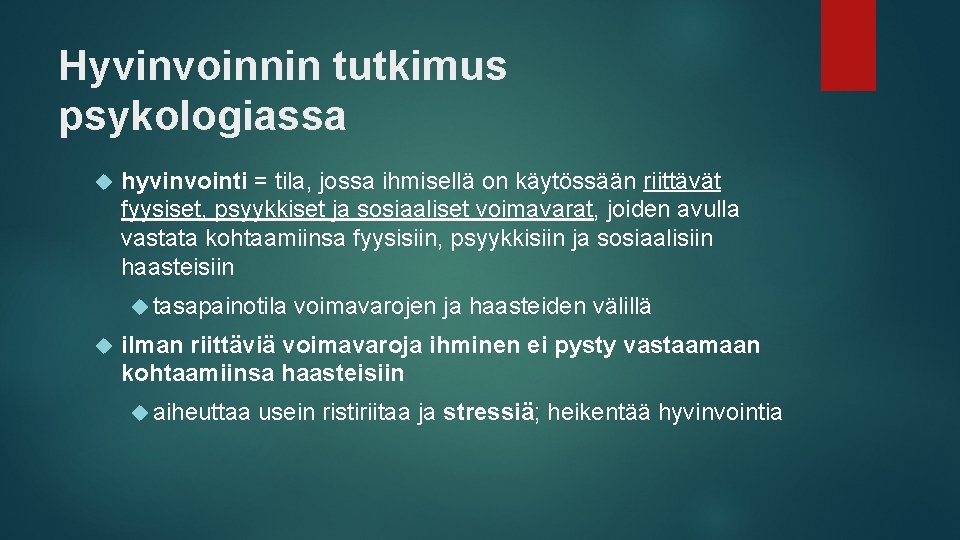 Hyvinvoinnin tutkimus psykologiassa

hyvinvointi = tila, jossa ihmisellä on käytössään riittävät fyysiset, psyykkiset ja sosiaaliset voimavarat, joiden avulla vastata kohtaamiinsa fyysisiin, psyykkisiin ja sosiaalisiin haasteisiin

tasapainotila voimavarojen ja haasteiden välillä

ilman riittäviä voimavaroja ihminen ei pysty vastaamaan kohtaamiinsa haasteisiin

aiheuttaa usein ristiriitaa ja stressiä; heikentää hyvinvointia